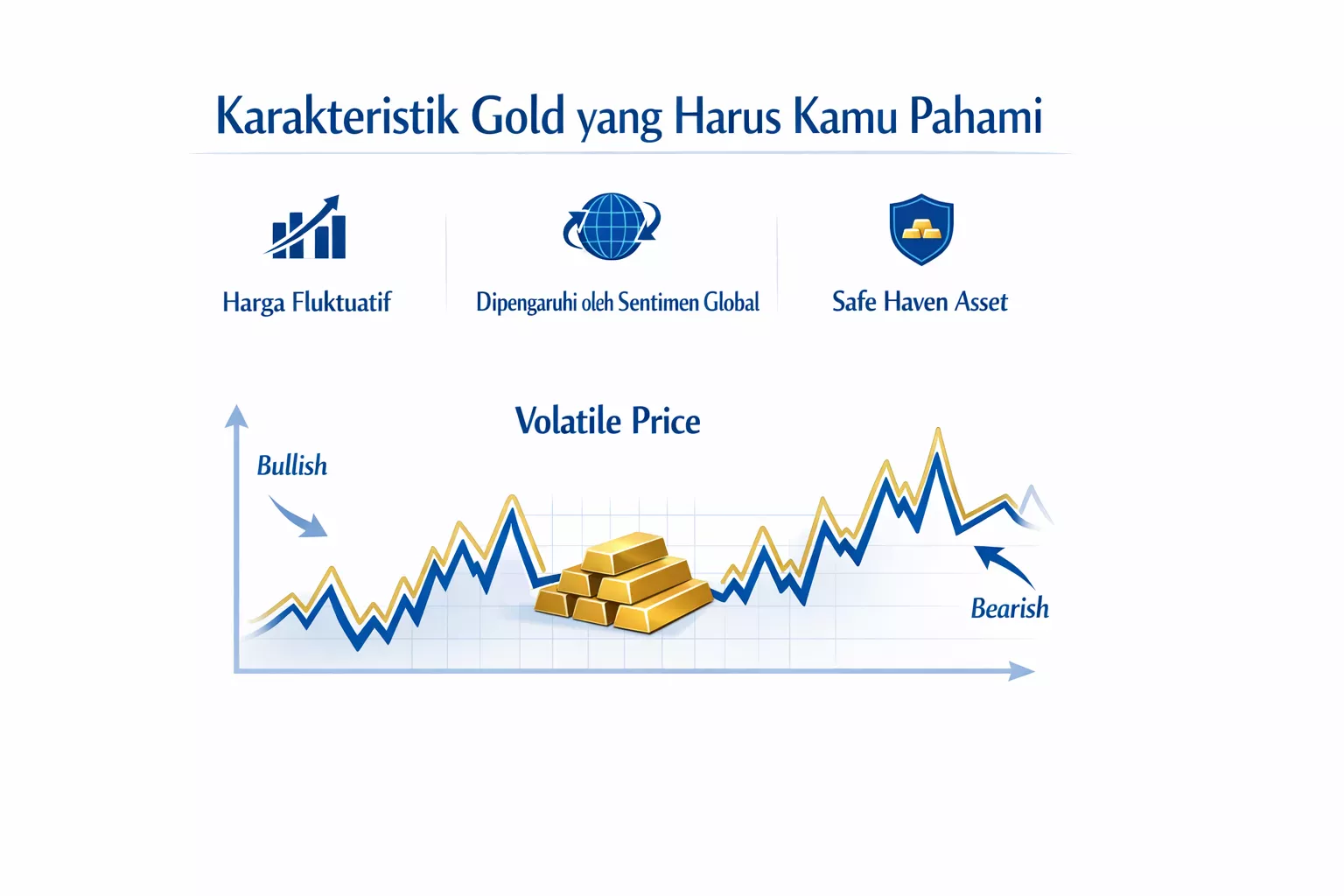 Karakteristik Gold yang Harus Kamu Pahami

Harga Fluktuatif

Dipengaruhi oleh Sentimen Global

Safe Haven Asset

Volatile Price

Bullish

Bearish